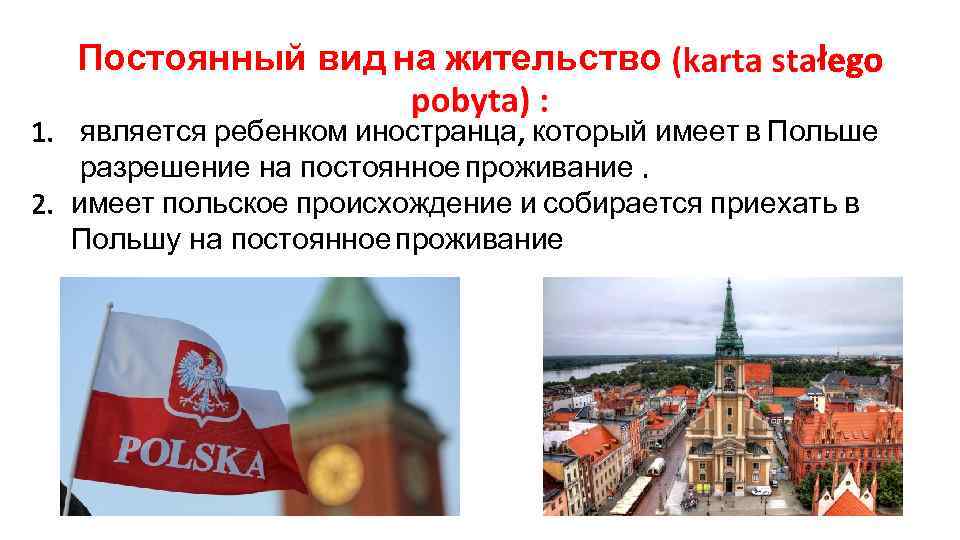 Постоянный вид на жительство (karta stałego pobyta) :

1. является ребенком иностранца, который имеет в Польше разрешение на постоянное проживание .
2. имеет польское происхождение и собирается приехать в Польшу на постоянное проживание

POLSKA